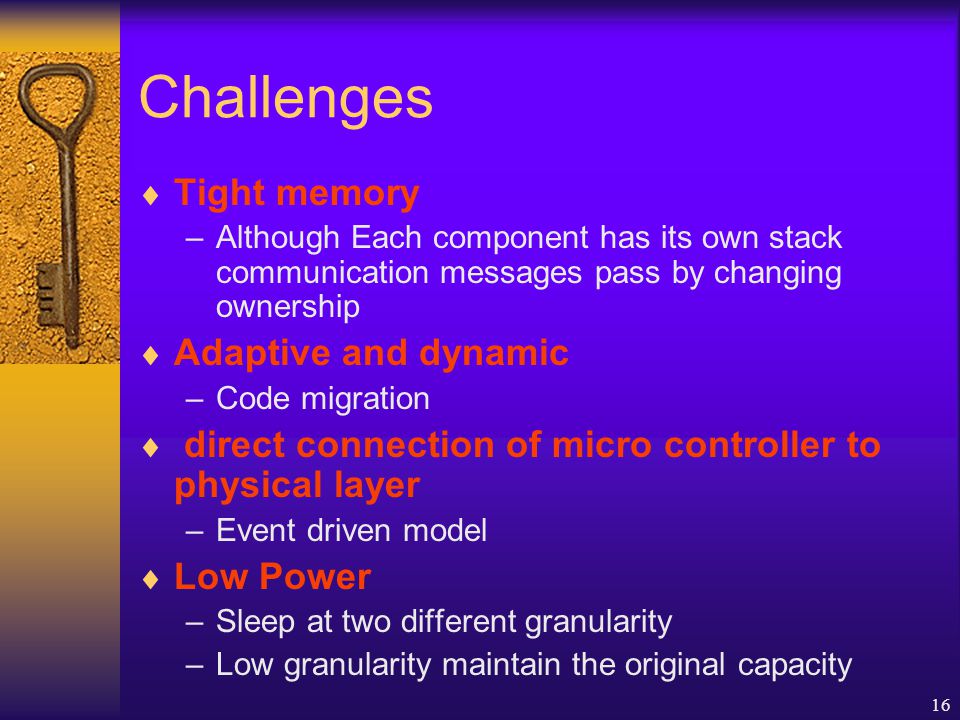 Challenges

♦ Tight memory
– Although Each component has its own stack communication messages pass by changing ownership

♦ Adaptive and dynamic
– Code migration

♦ direct connection of micro controller to physical layer
– Event driven model

♦ Low Power
– Sleep at two different granularity
– Low granularity maintain the original capacity

16